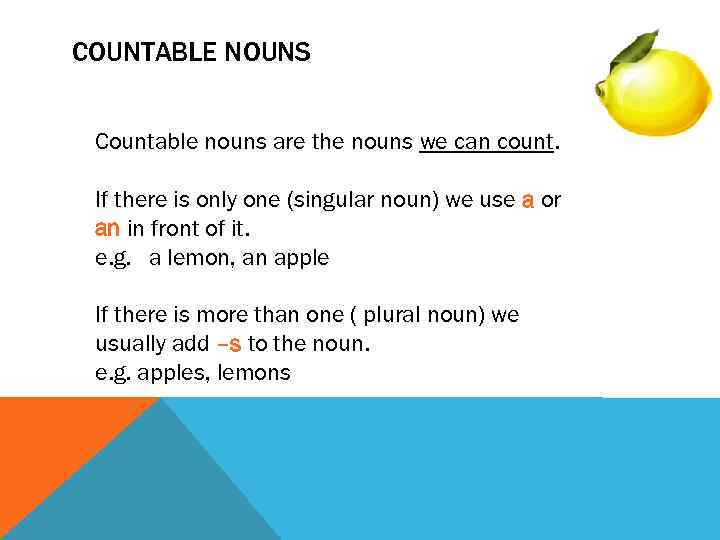 COUNTABLE NOUNS

Countable nouns are the nouns we can count.

If there is only one (singular noun) we use a or an in front of it.
e.g. a lemon, an apple

If there is more than one ( plural noun) we usually add –s to the noun.
e.g. apples, lemons